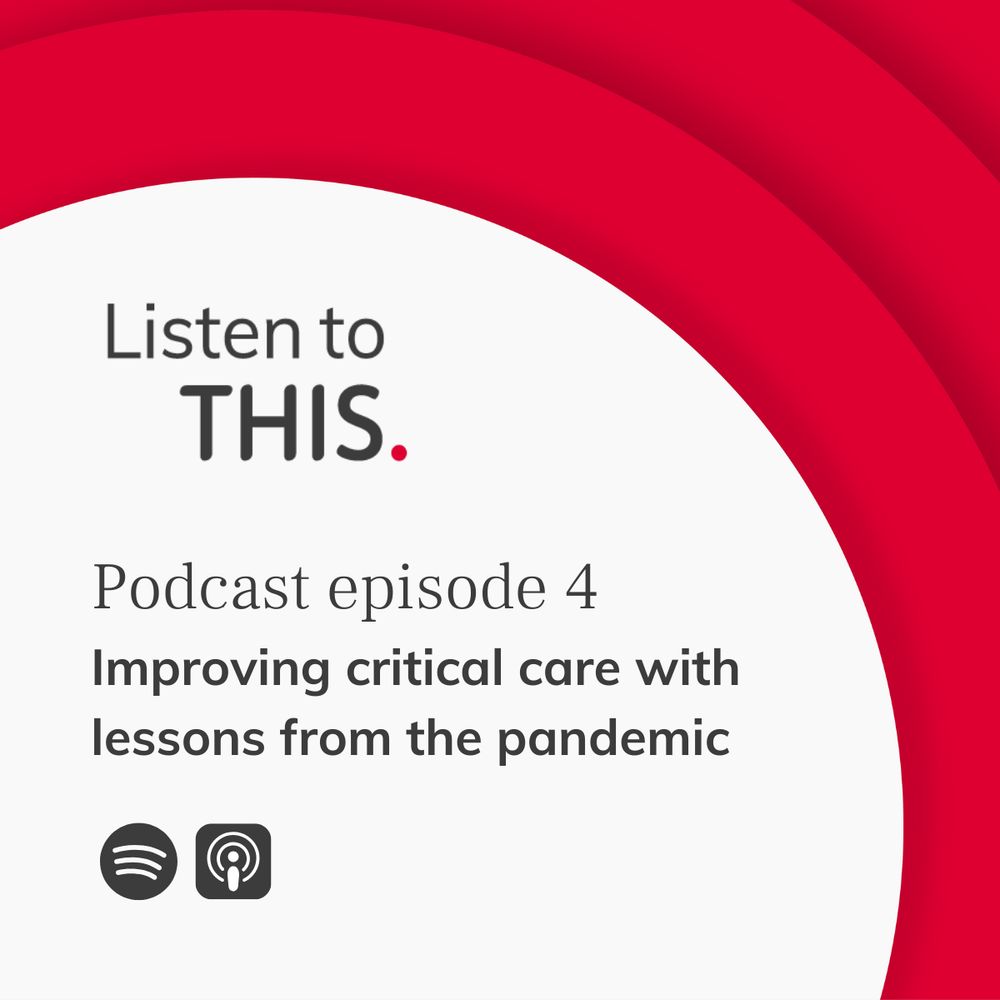 Listen to
THIS.

Podcast episode 4

Improving critical care with lessons from the pandemic